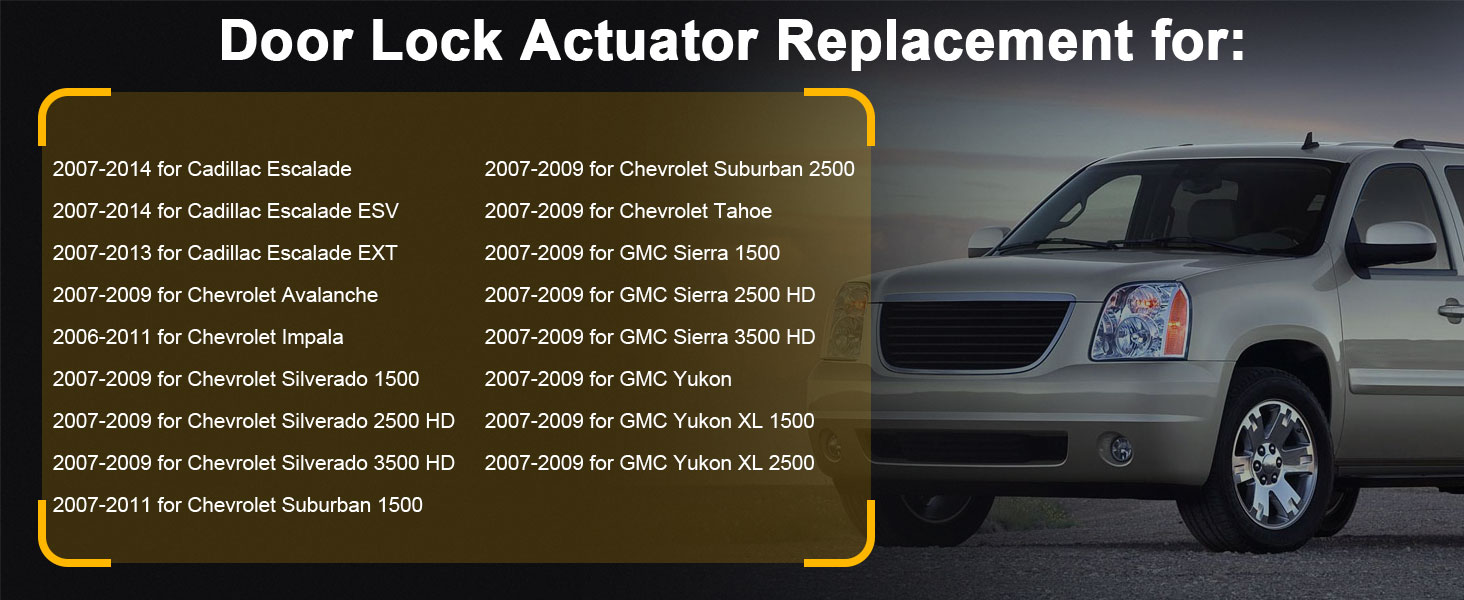 Door Lock Actuator Replacement for:

2007-2014 for Cadillac Escalade
2007-2014 for Cadillac Escalade ESV
2007-2013 for Cadillac Escalade EXT
2007-2009 for Chevrolet Avalanche
2006-2011 for Chevrolet Impala
2007-2009 for Chevrolet Silverado 1500
2007-2009 for Chevrolet Silverado 2500 HD
2007-2009 for Chevrolet Silverado 3500 HD
2007-2011 for Chevrolet Suburban 1500

2007-2009 for Chevrolet Suburban 2500
2007-2009 for Chevrolet Tahoe
2007-2009 for GMC Sierra 1500
2007-2009 for GMC Sierra 2500 HD
2007-2009 for GMC Sierra 3500 HD
2007-2009 for GMC Yukon
2007-2009 for GMC Yukon XL 1500
2007-2009 for GMC Yukon XL 2500